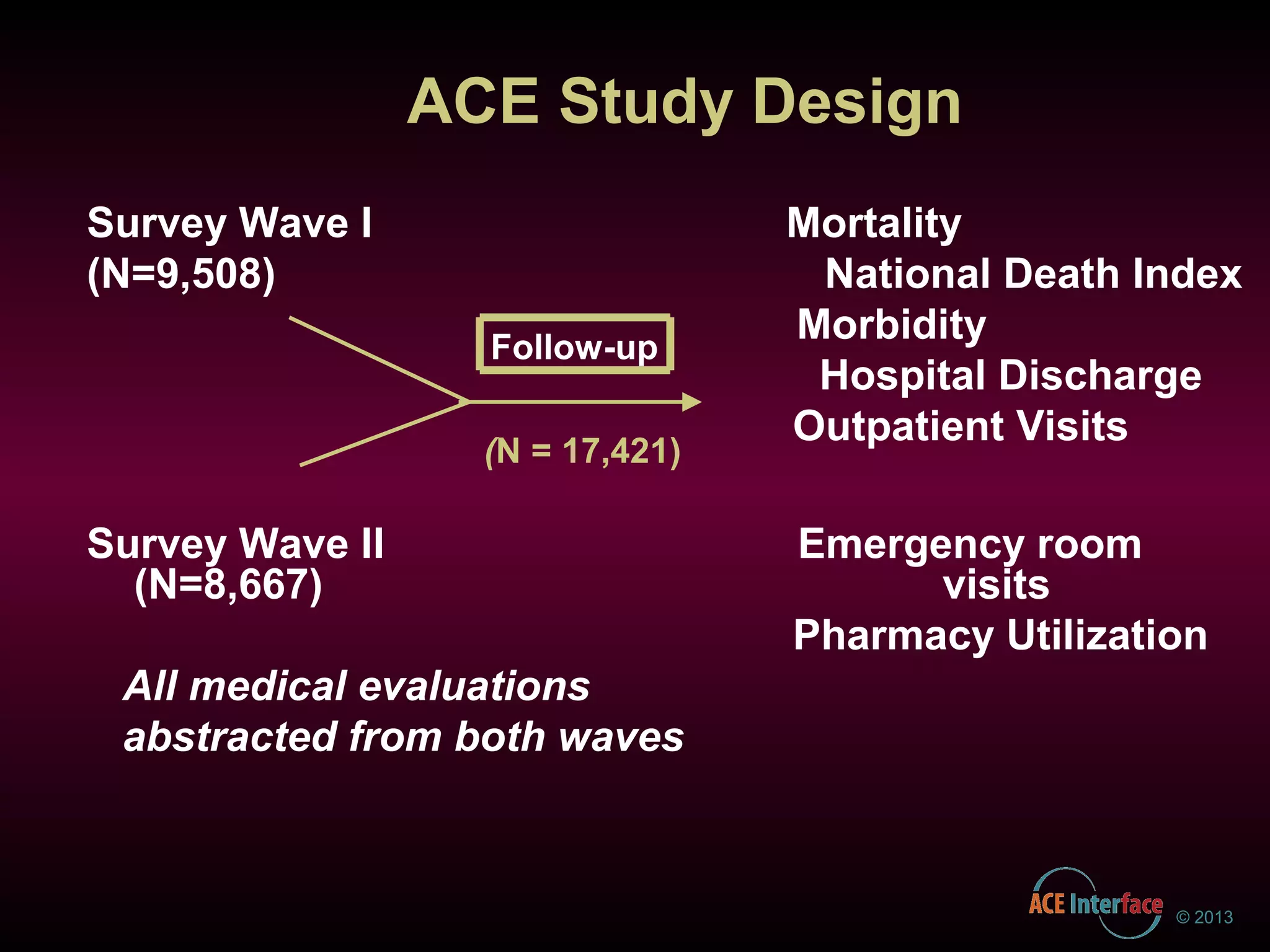 ACE Study Design

Survey Wave I
(N=9,508)

Follow-up

(N = 17,421)

Survey Wave II
(N=8,667)

All medical evaluations abstracted from both waves

Mortality
National Death Index
Morbidity
Hospital Discharge
Outpatient Visits

Emergency room visits
Pharmacy Utilization

ACE Interface © 2013